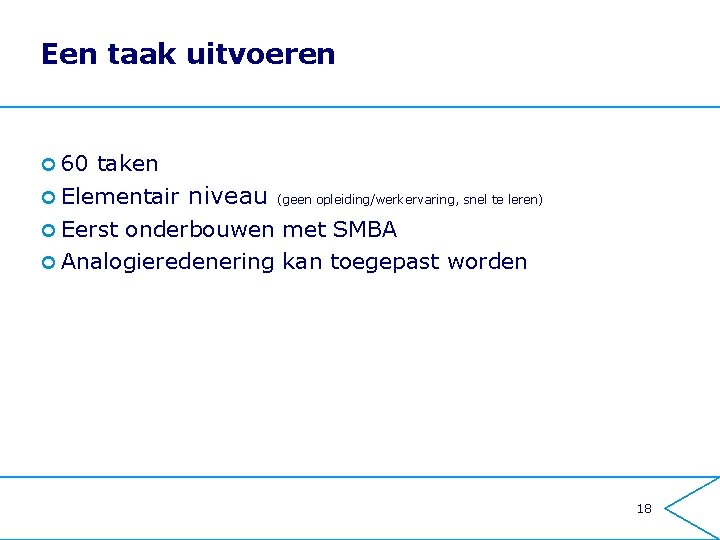 Een taak uitvoeren

60 taken
Elementair niveau (geen opleiding/werkervaring, snel te leren)
Eerst onderbouwen met SMBA
Analogieredenering kan toegepast worden

18